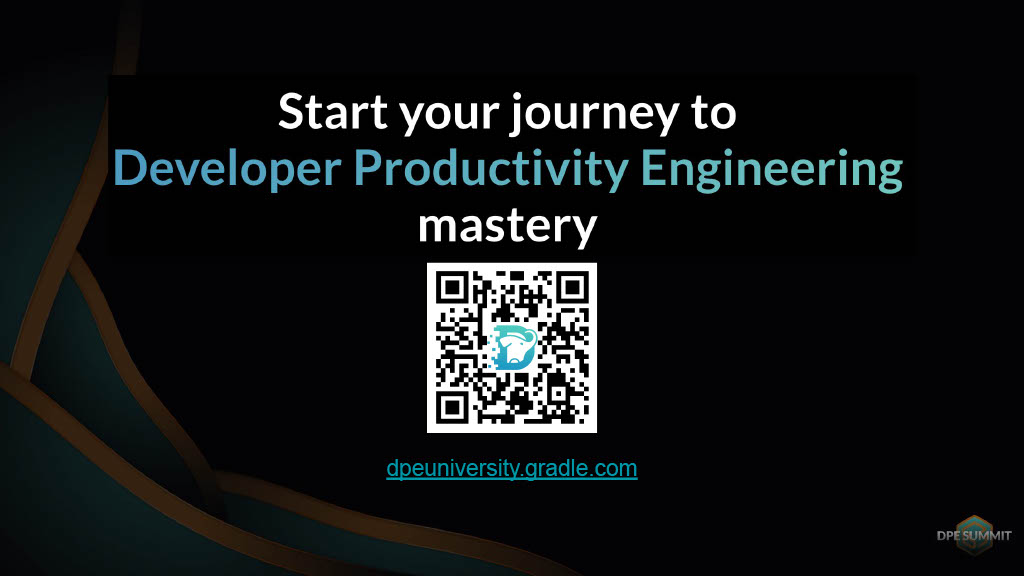 Start your journey to
Developer Productivity Engineering
mastery

dpeuniversity.gradle.com

DPE SUMMIT